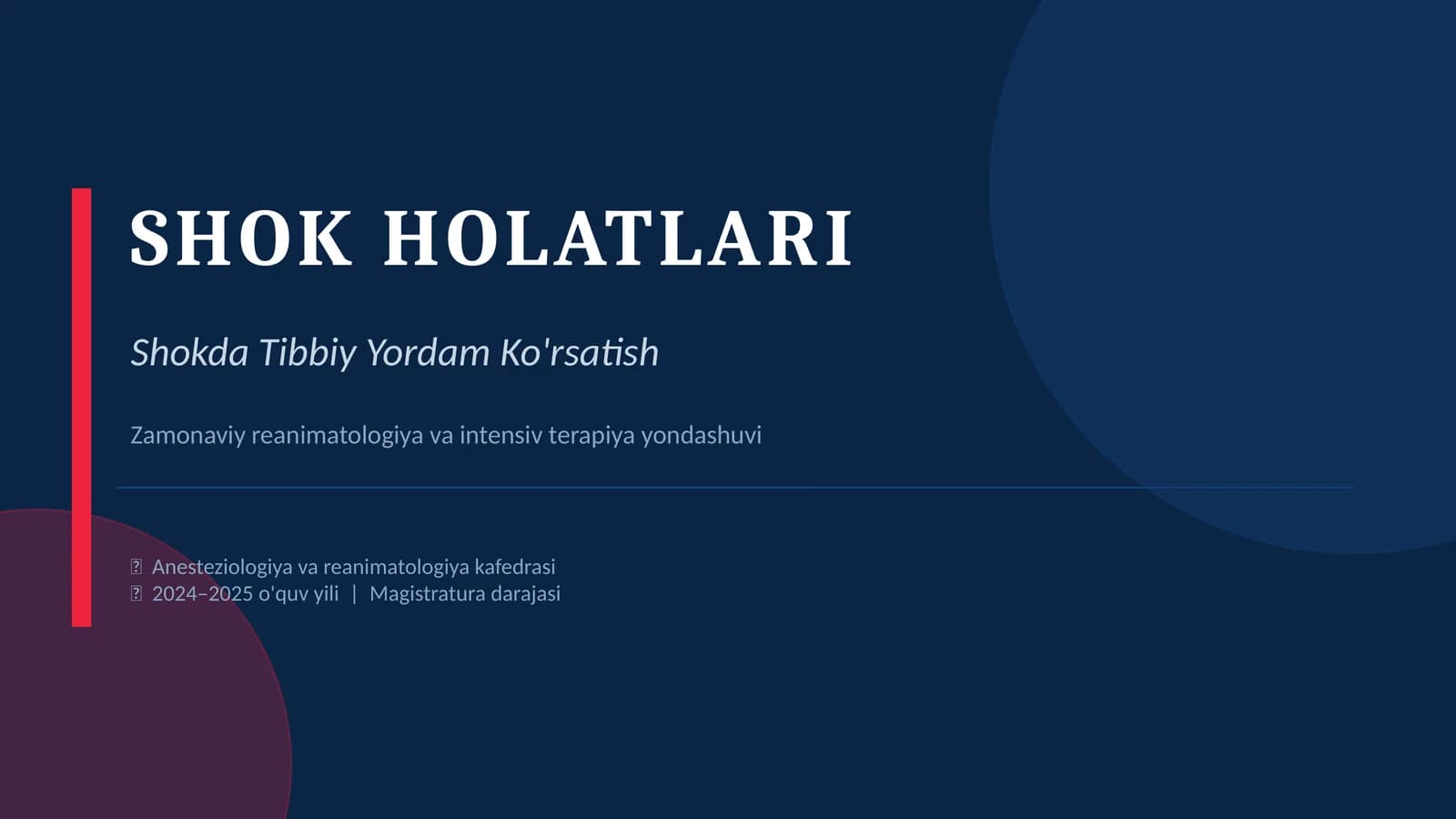 SHOK HOLATLARI

Shokda Tibbiy Yordam Ko'rsatish

Zamonaviy reanimatologiya va intensiv terapiya yondashuvi

Anesteziologiya va reanimatologiya kafedrasi
2024–2025 o'quv yili | Magistratura darajasi